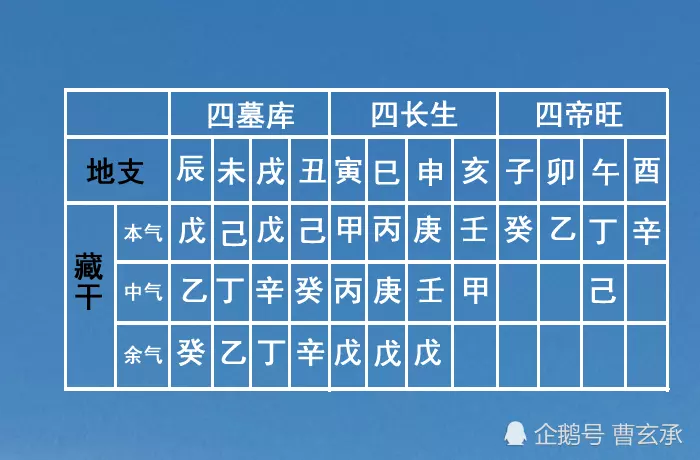 | | | 四墓库 | | | | 四长生 | | | | 四帝旺 | | | |
|---|---|---|---|---|---|---|---|---|---|---|---|---|---|
| 地支 | | 辰 | 未 | 戌 | 丑 | 寅 | 巳 | 申 | 亥 | 子 | 卯 | 午 | 酉 |
| 藏干 | 本气 | 戊 | 己 | 戊 | 己 | 甲 | 丙 | 庚 | 壬 | 癸 | 乙 | 丁 | 辛 |
| | 中气 | 乙 | 丁 | 辛 | 癸 | 丙 | 庚 | 壬 | 甲 | | | 己 | |
| | 余气 | 癸 | 乙 | 丁 | 辛 | 戊 | 戊 | 戊 | | | | | |

企鹅号 曹玄承